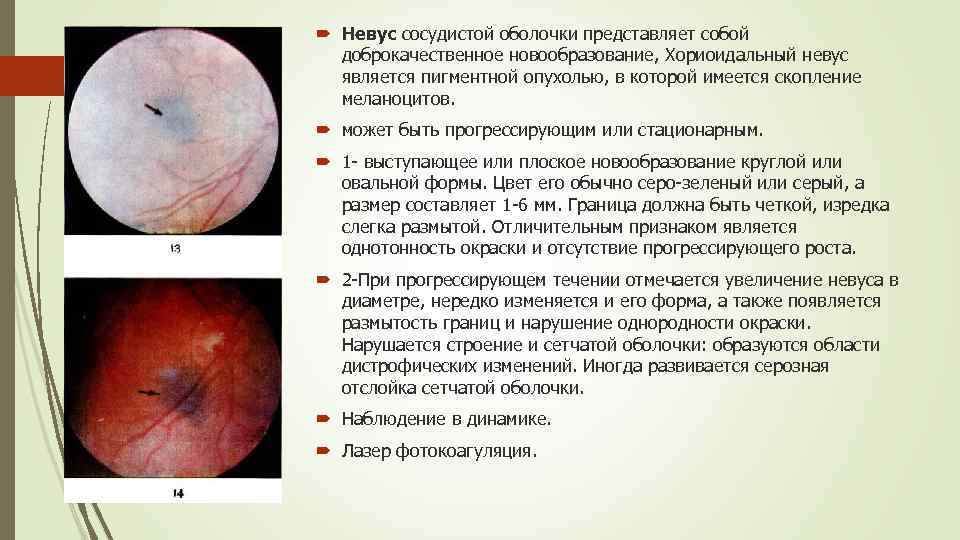 13

14

Невус сосудистой оболочки представляет собой доброкачественное новообразование, Хориоидальный невус является пигментной опухолью, в которой имеется скопление меланоцитов.

может быть прогрессирующим или стационарным.

1- выступающее или плоское новообразование круглой или овальной формы. Цвет его обычно серо-зеленый или серый, а размер составляет 1-6 мм. Граница должна быть четкой, изредка слегка размытой. Отличительным признаком является однотонность окраски и отсутствие прогрессирующего роста.

2-При прогрессирующем течении отмечается увеличение невуса в диаметре, нередко изменяется и его форма, а также появляется размытость границ и нарушение однородности окраски. Нарушается строение и сетчатой оболочки: образуются области дистрофических изменений. Иногда развивается серозная отслойка сетчатой оболочки.

Наблюдение в динамике.

Лазер фотокоагуляция.